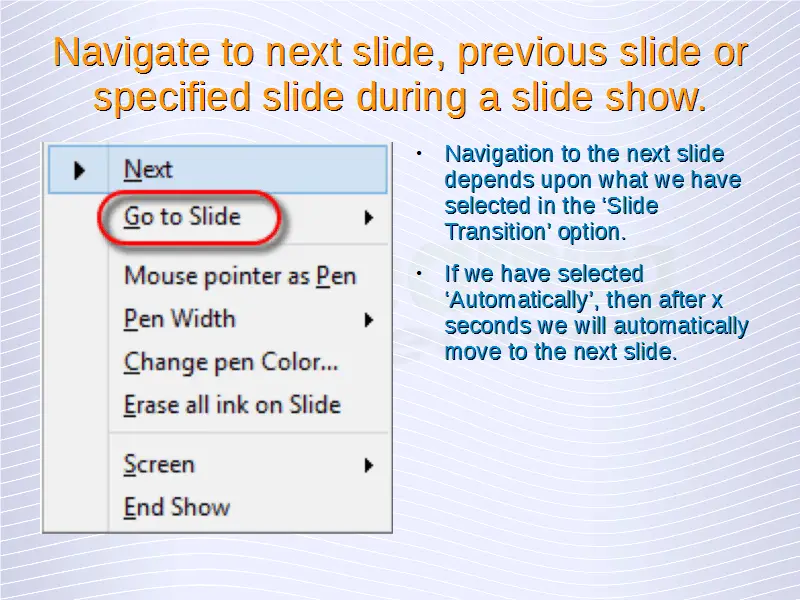 Navigate to next slide, previous slide or specified slide during a slide show.

Next
Go to Slide
Mouse pointer as Pen
Pen Width
Change pen Color...
Erase all ink on Slide
Screen
End Show

• Navigation to the next slide depends upon what we have selected in the ‘Slide Transition’ option.

• If we have selected ‘Automatically’, then after x seconds we will automatically move to the next slide.